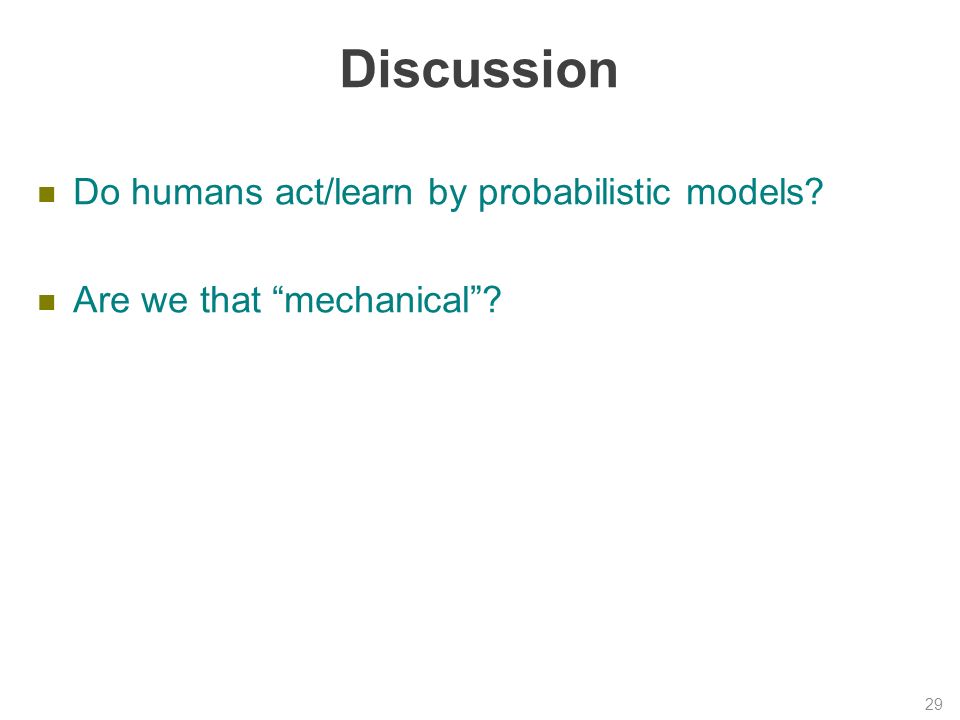 Discussion

Do humans act/learn by probabilistic models?

Are we that “mechanical”?

29